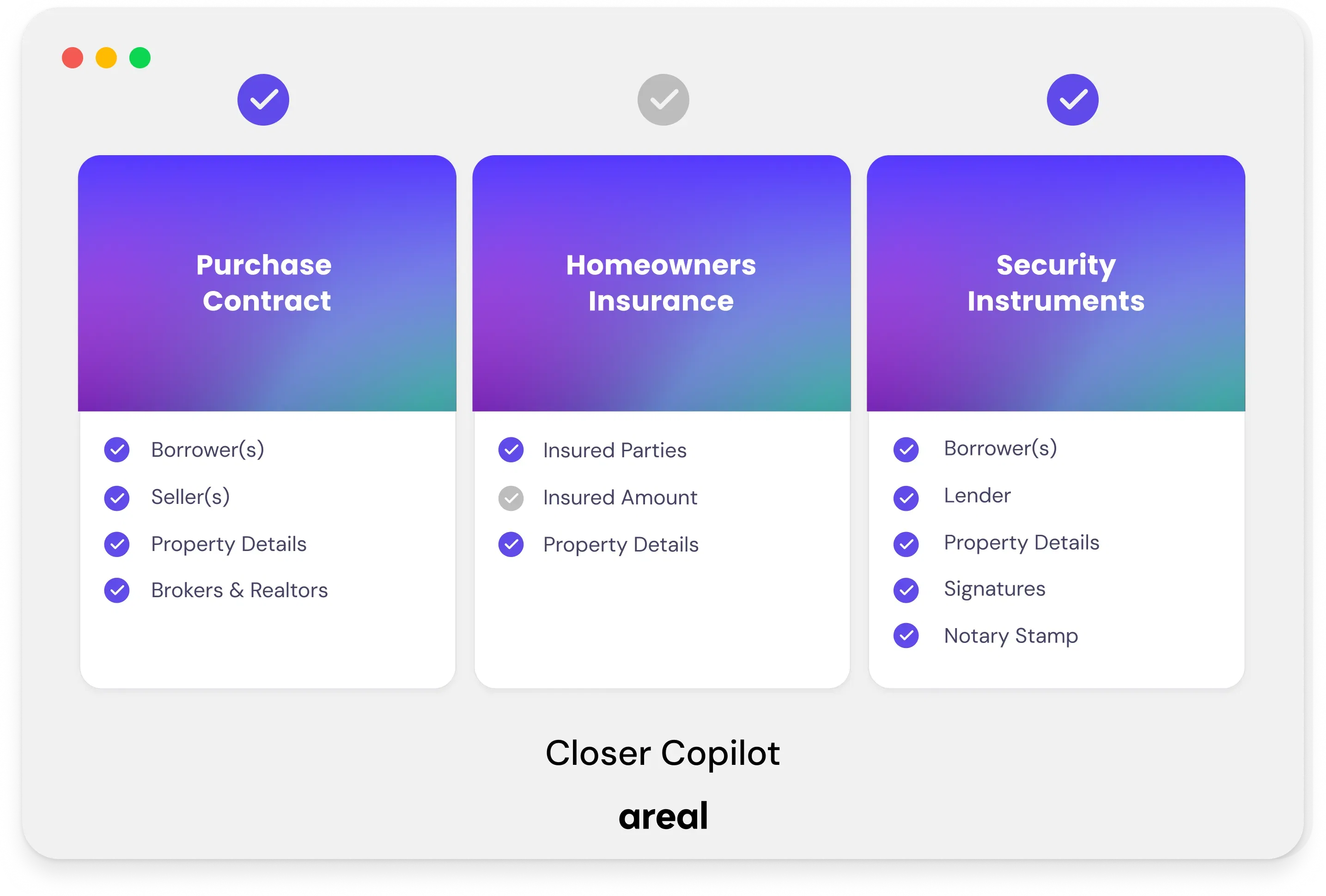 Purchase Contract

Borrower(s)
Seller(s)
Property Details
Brokers & Realtors

Homeowners Insurance

Insured Parties
Insured Amount
Property Details

Security Instruments

Borrower(s)
Lender
Property Details
Signatures
Notary Stamp

Closer Copilot

areal